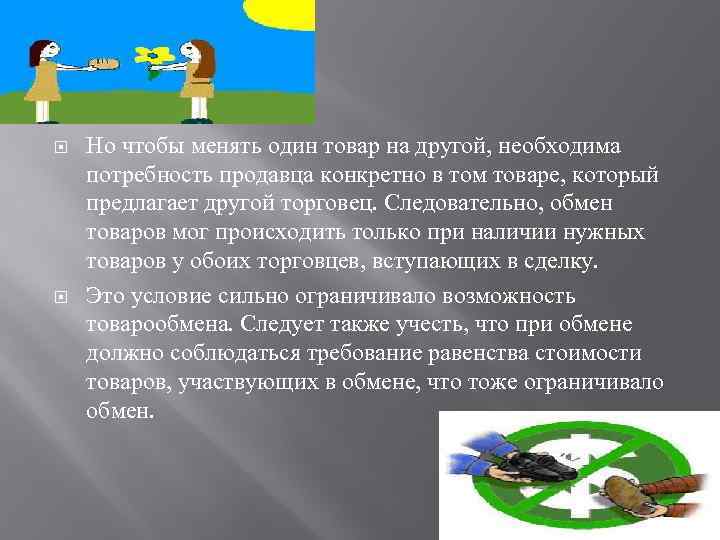 Но чтобы менять один товар на другой, необходима потребность продавца конкретно в том товаре, который предлагает другой торговец. Следовательно, обмен товаров мог происходить только при наличии нужных товаров у обоих торговцев, вступающих в сделку.

Это условие сильно ограничивало возможность товарообмена. Следует также учесть, что при обмене должно соблюдаться требование равенства стоимости товаров, участвующих в обмене, что тоже ограничивало обмен.